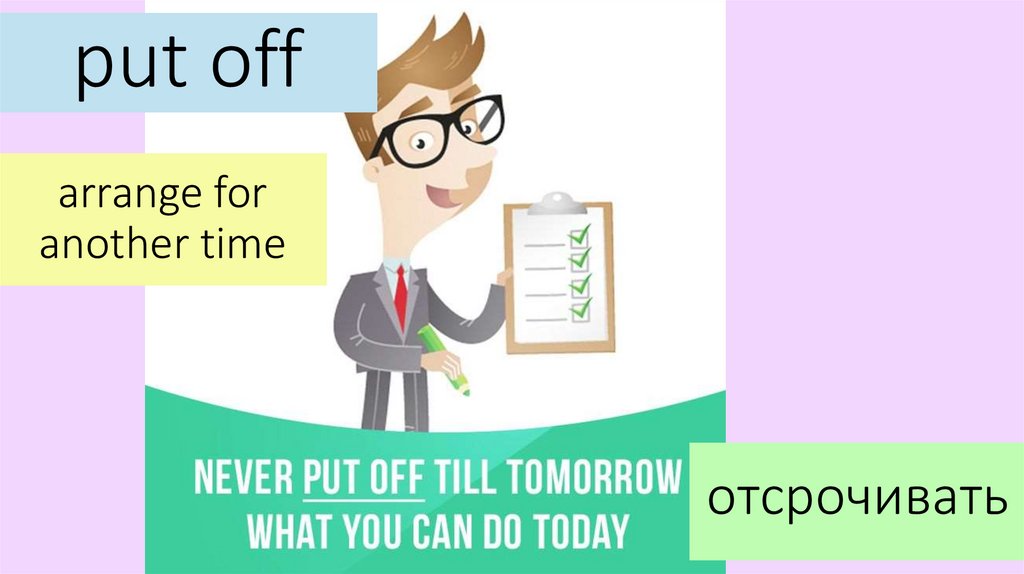 put off

arrange for another time

NEVER PUT OFF TILL TOMORROW WHAT YOU CAN DO TODAY

отсрочивать